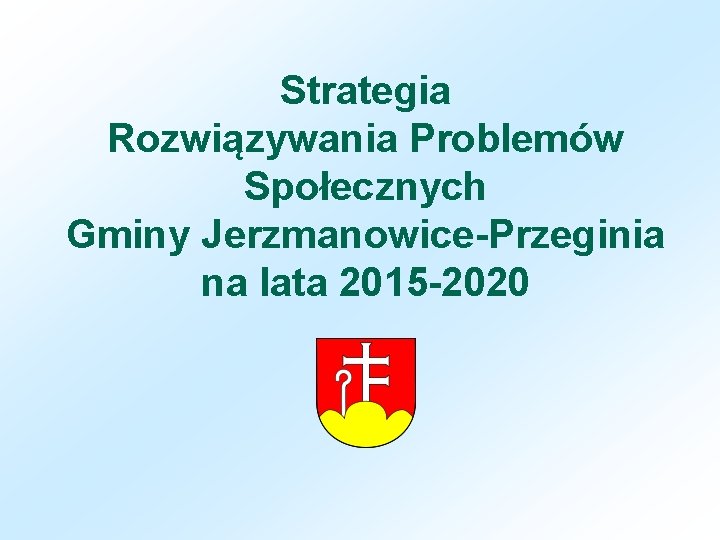 Strategia
Rozwiązywania Problemów
Społecznych
Gminy Jerzmanowice-Przeginia
na lata 2015-2020